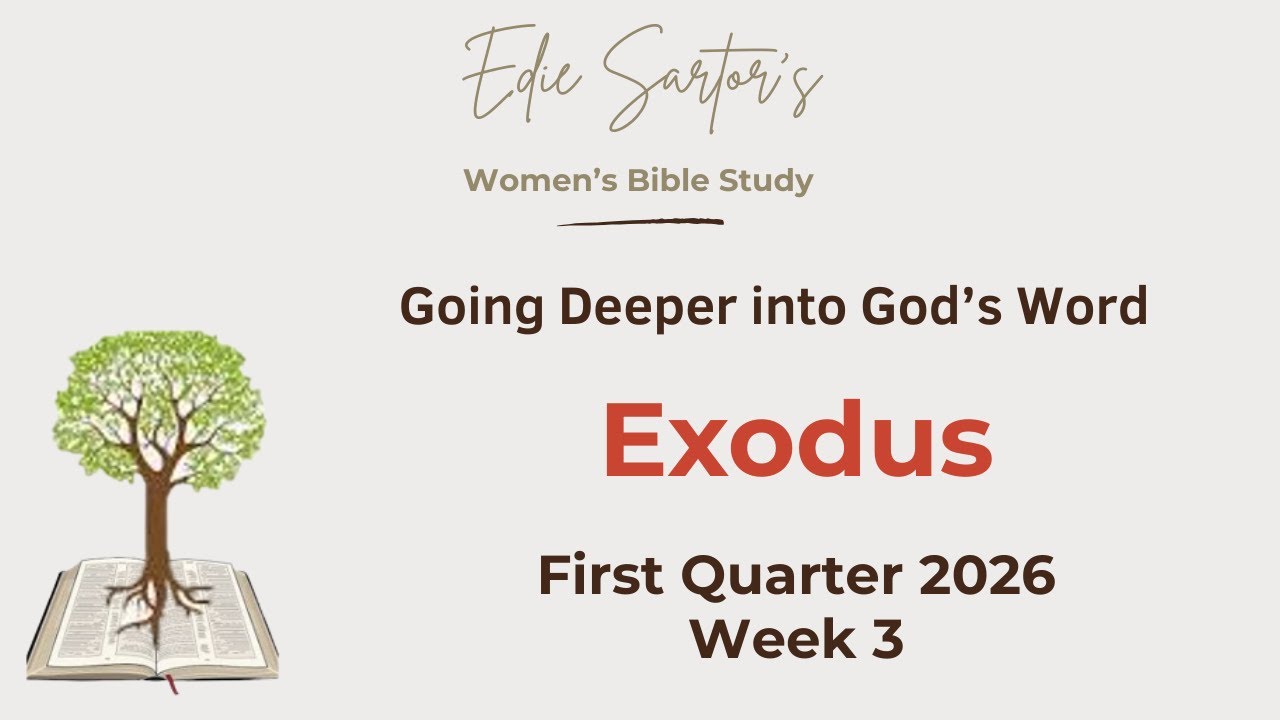 Edie Sartor's

Women's Bible Study

Going Deeper into God's Word

Exodus

First Quarter 2026
Week 3